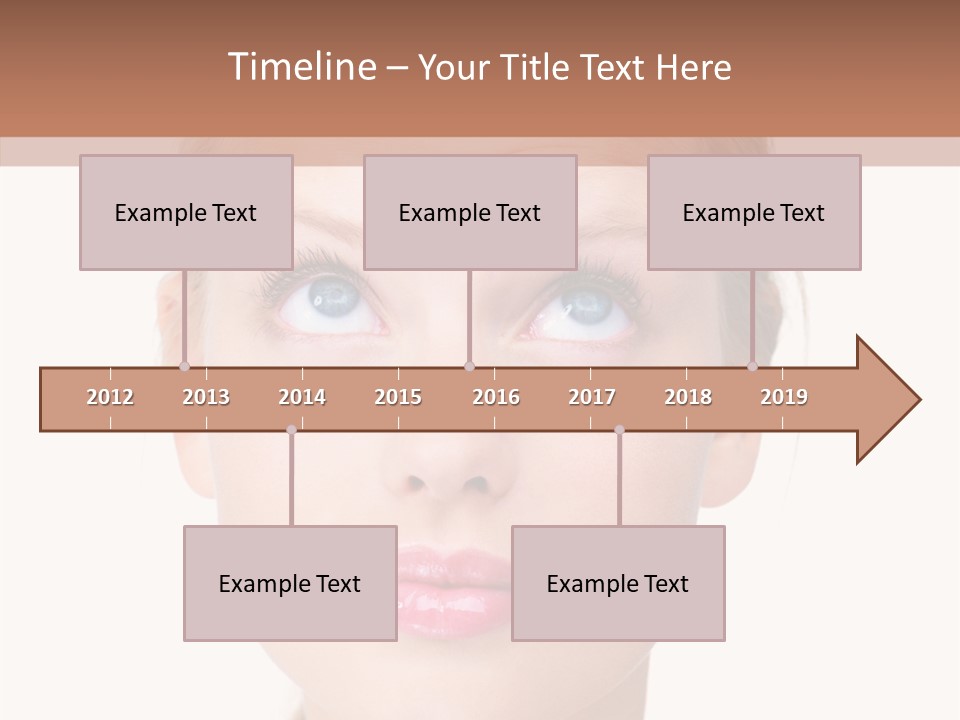 Timeline – Your Title Text Here

Example Text

Example Text

Example Text

2012 2013 2014 2015 2016 2017 2018 2019

Example Text

Example Text